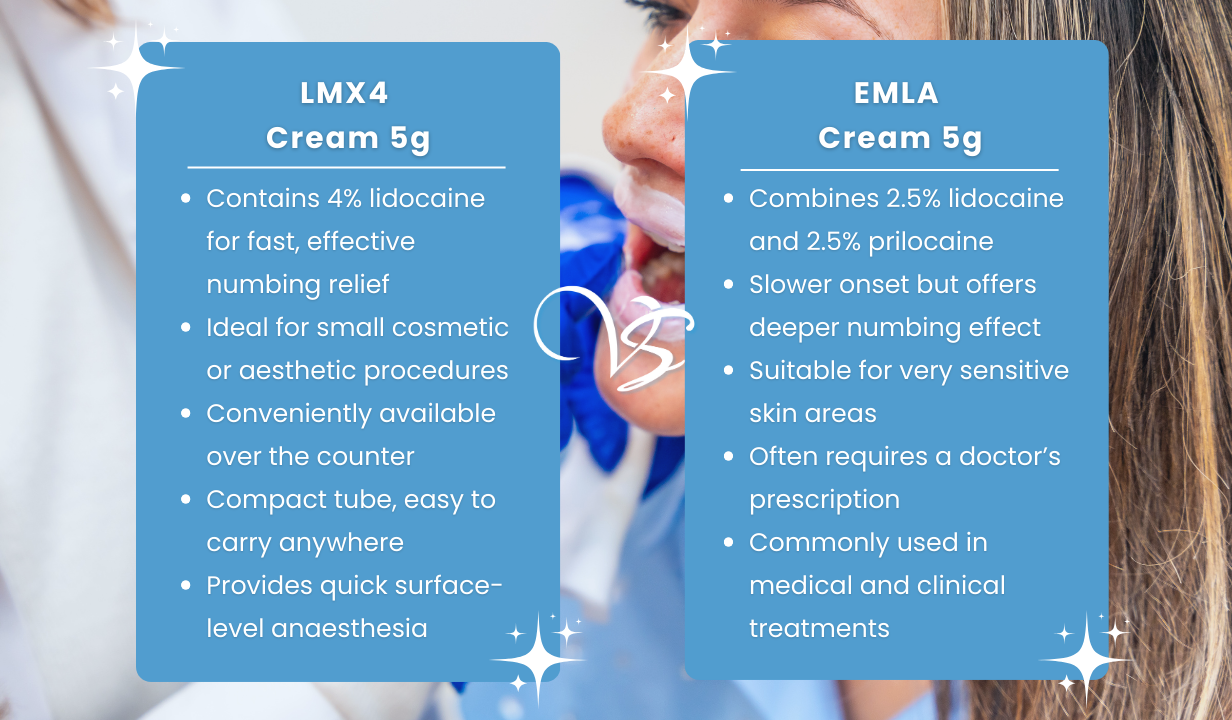 LMX4
Cream 5g

- Contains 4% lidocaine for fast, effective numbing relief
- Ideal for small cosmetic or aesthetic procedures
- Conveniently available over the counter
- Compact tube, easy to carry anywhere
- Provides quick surface-level anaesthesia

VS

EMLA
Cream 5g

- Combines 2.5% lidocaine and 2.5% prilocaine
- Slower onset but offers deeper numbing effect
- Suitable for very sensitive skin areas
- Often requires a doctor's prescription
- Commonly used in medical and clinical treatments